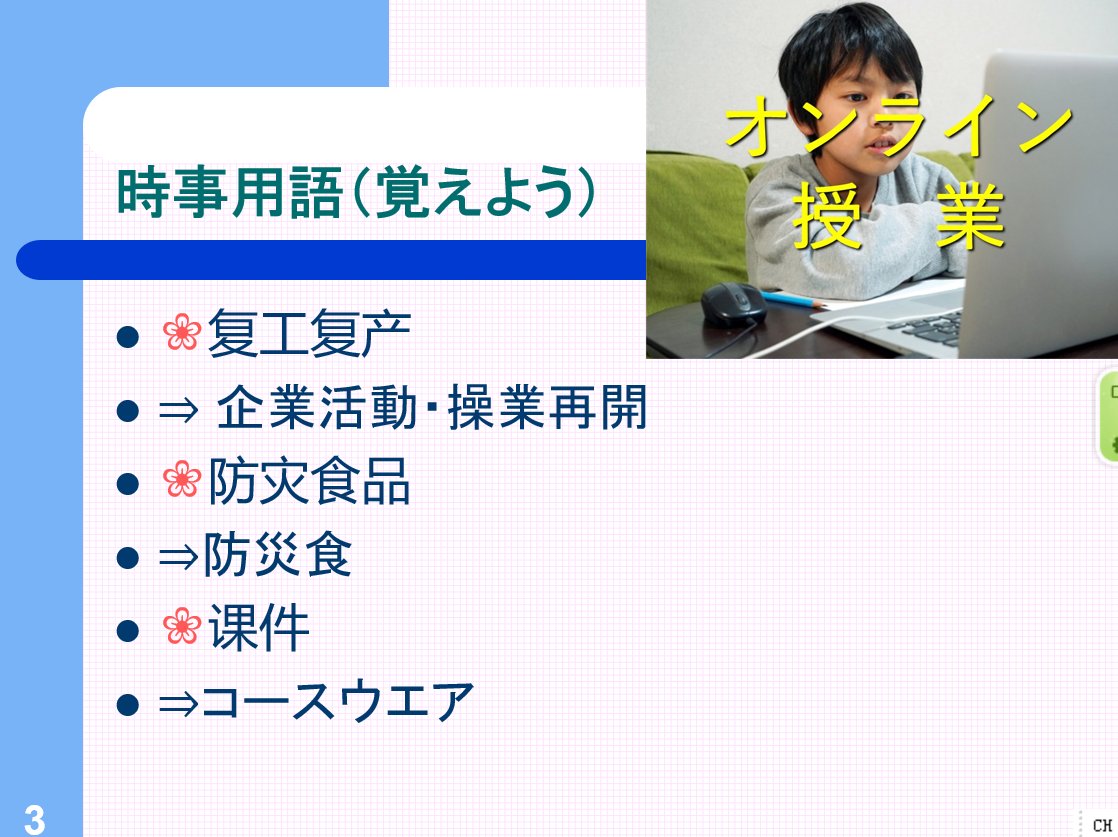 時事用語(覚えよう)

オンライン
授　業

- ❀复工复产
- ⇒ 企業活動・操業再開
- ❀防灾食品
- ⇒防災食
- ❀课件
- ⇒コースウエア

3

CH